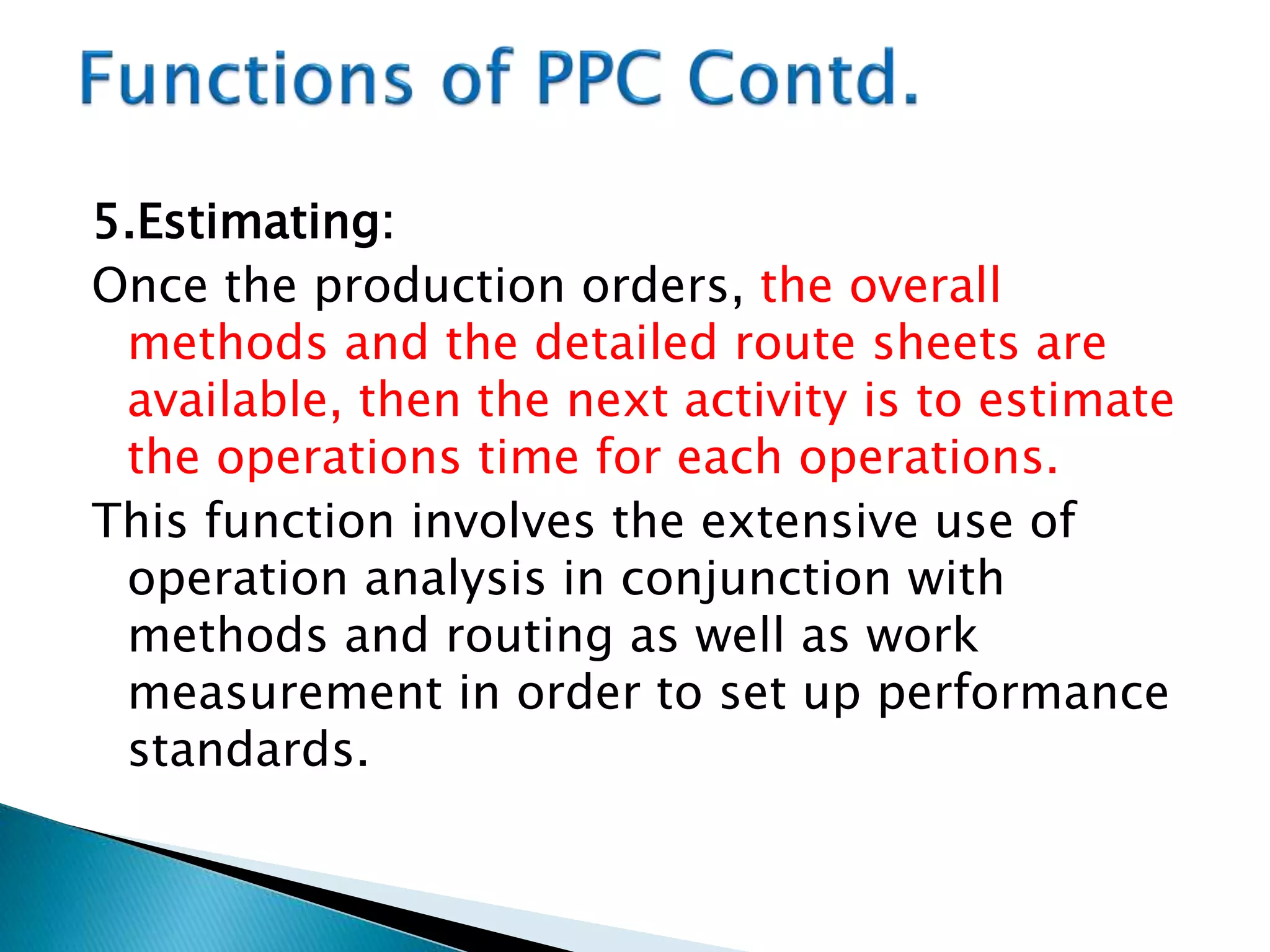 Functions of PPC Contd.

5.Estimating:

Once the production orders, the overall methods and the detailed route sheets are available, then the next activity is to estimate the operations time for each operations.

This function involves the extensive use of operation analysis in conjunction with methods and routing as well as work measurement in order to set up performance standards.